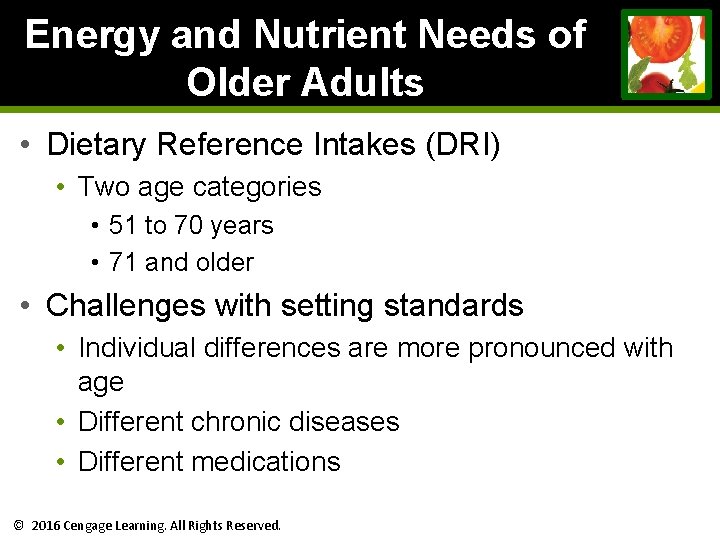 Energy and Nutrient Needs of Older Adults

• Dietary Reference Intakes (DRI)
  • Two age categories
    • 51 to 70 years
    • 71 and older
• Challenges with setting standards
  • Individual differences are more pronounced with age
  • Different chronic diseases
  • Different medications

© 2016 Cengage Learning. All Rights Reserved.